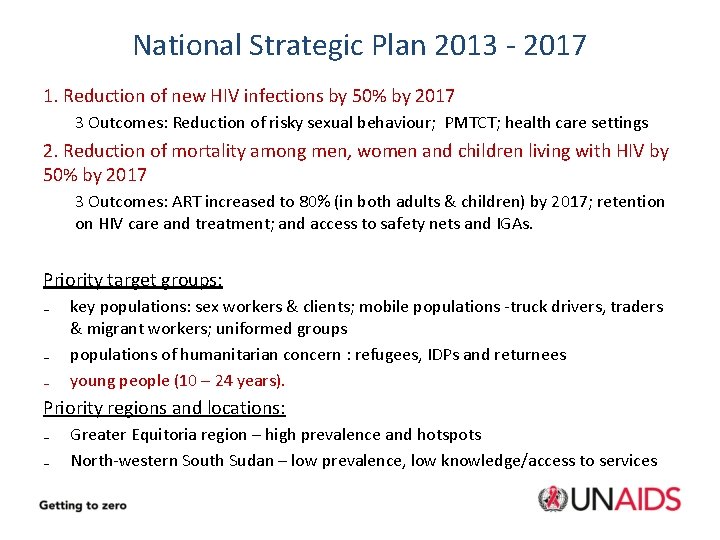 National Strategic Plan 2013 - 2017

1. Reduction of new HIV infections by 50% by 2017

3 Outcomes: Reduction of risky sexual behaviour; PMTCT; health care settings

2. Reduction of mortality among men, women and children living with HIV by 50% by 2017

3 Outcomes: ART increased to 80% (in both adults & children) by 2017; retention on HIV care and treatment; and access to safety nets and IGAs.

Priority target groups:

- key populations: sex workers & clients; mobile populations -truck drivers, traders & migrant workers; uniformed groups
- populations of humanitarian concern : refugees, IDPs and returnees
- young people (10 – 24 years).

Priority regions and locations:

- Greater Equitoria region – high prevalence and hotspots
- North-western South Sudan – low prevalence, low knowledge/access to services

Getting to zero

UNAIDS